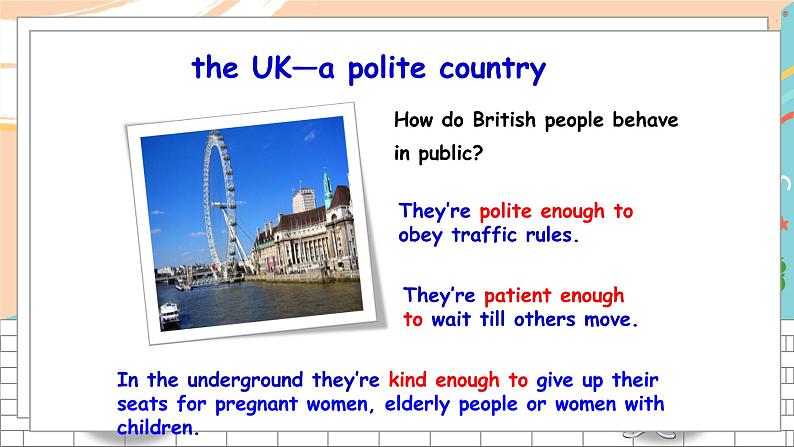 the UK—a polite country

How do British people behave in public?

They're polite enough to obey traffic rules.

They're patient enough to wait till others move.

In the underground they're kind enough to give up their seats for pregnant women, elderly people or women with children.